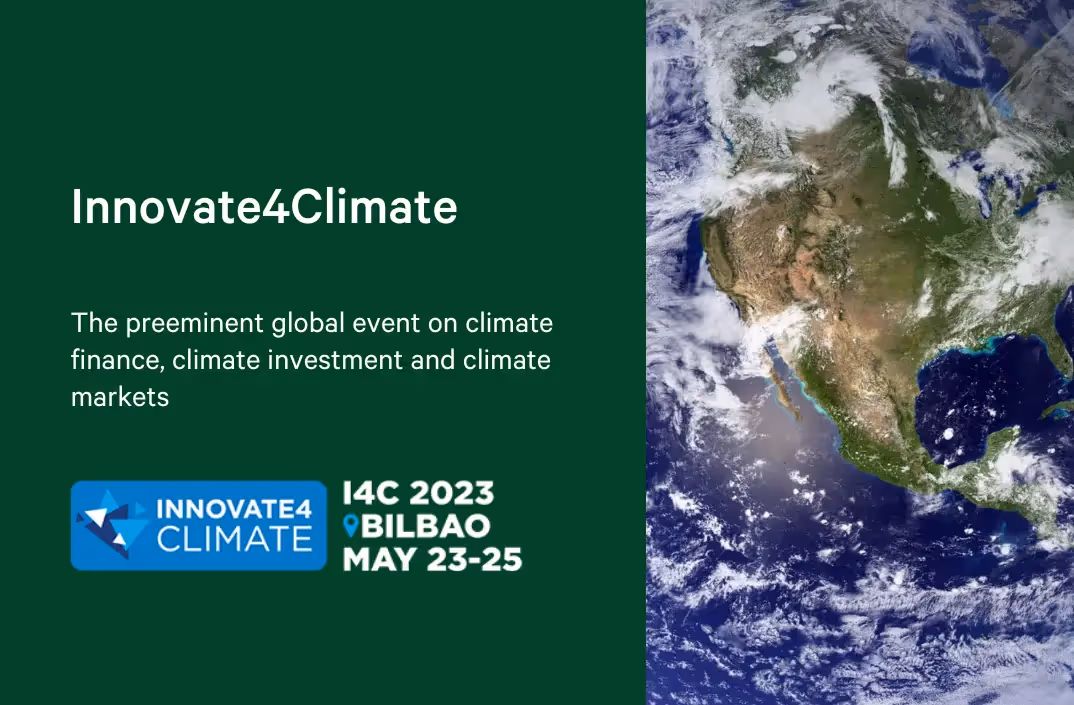 Innovate4Climate

The preeminent global event on climate finance, climate investment and climate markets

INNOVATE4
CLIMATE

I4C 2023
BILBAO
MAY 23-25